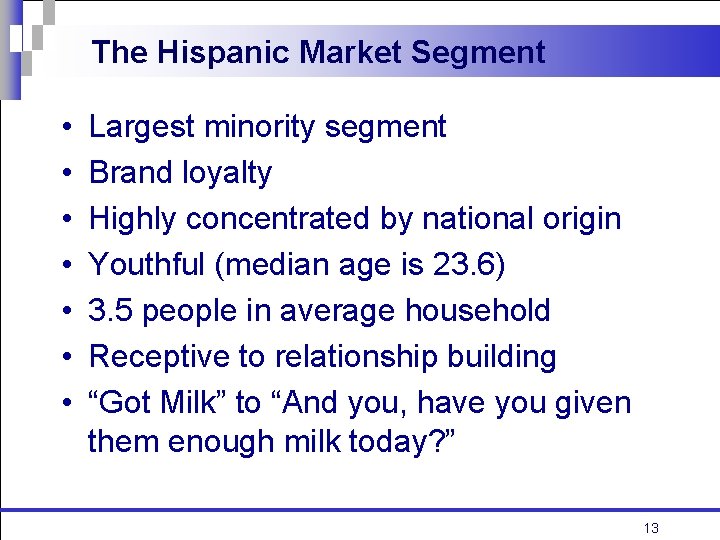 The Hispanic Market Segment

• Largest minority segment
• Brand loyalty
• Highly concentrated by national origin
• Youthful (median age is 23.6)
• 3.5 people in average household
• Receptive to relationship building
• “Got Milk” to “And you, have you given them enough milk today?”

13